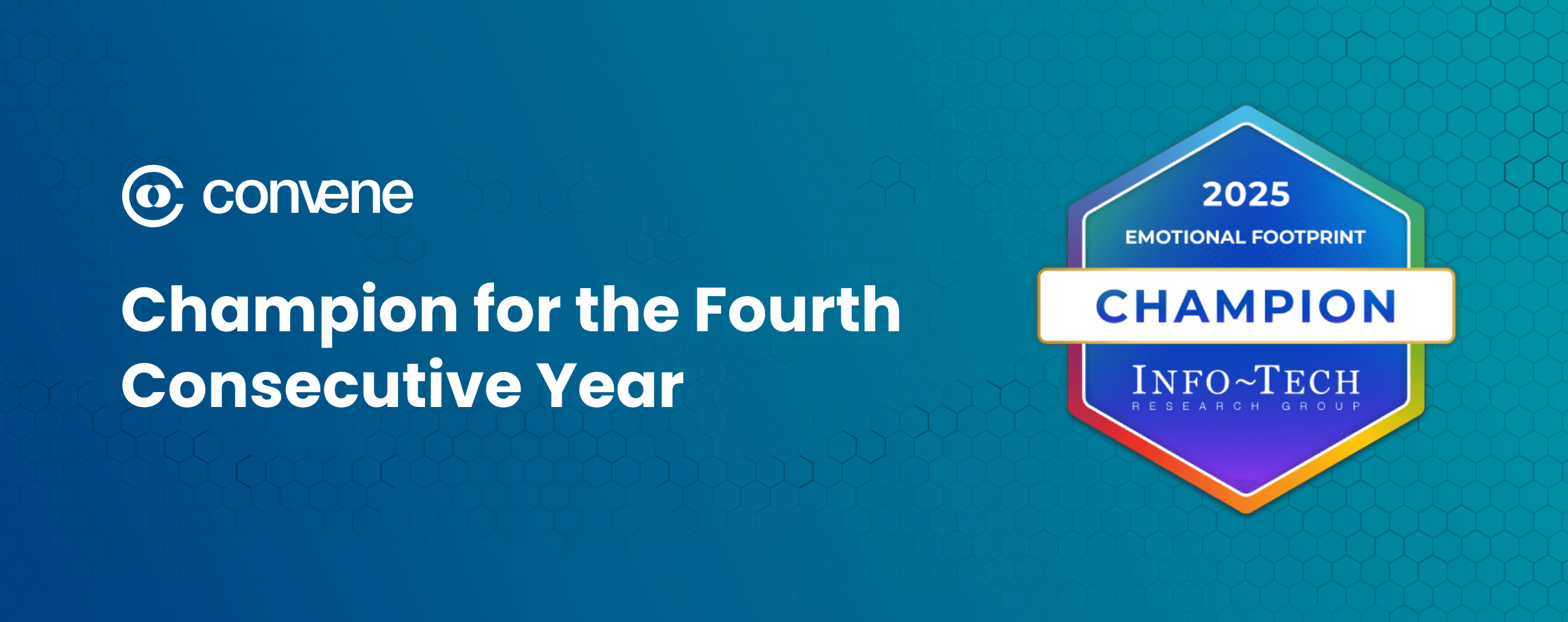 convene

Champion for the Fourth Consecutive Year

2025
EMOTIONAL FOOTPRINT
CHAMPION
INFO~TECH
RESEARCH GROUP